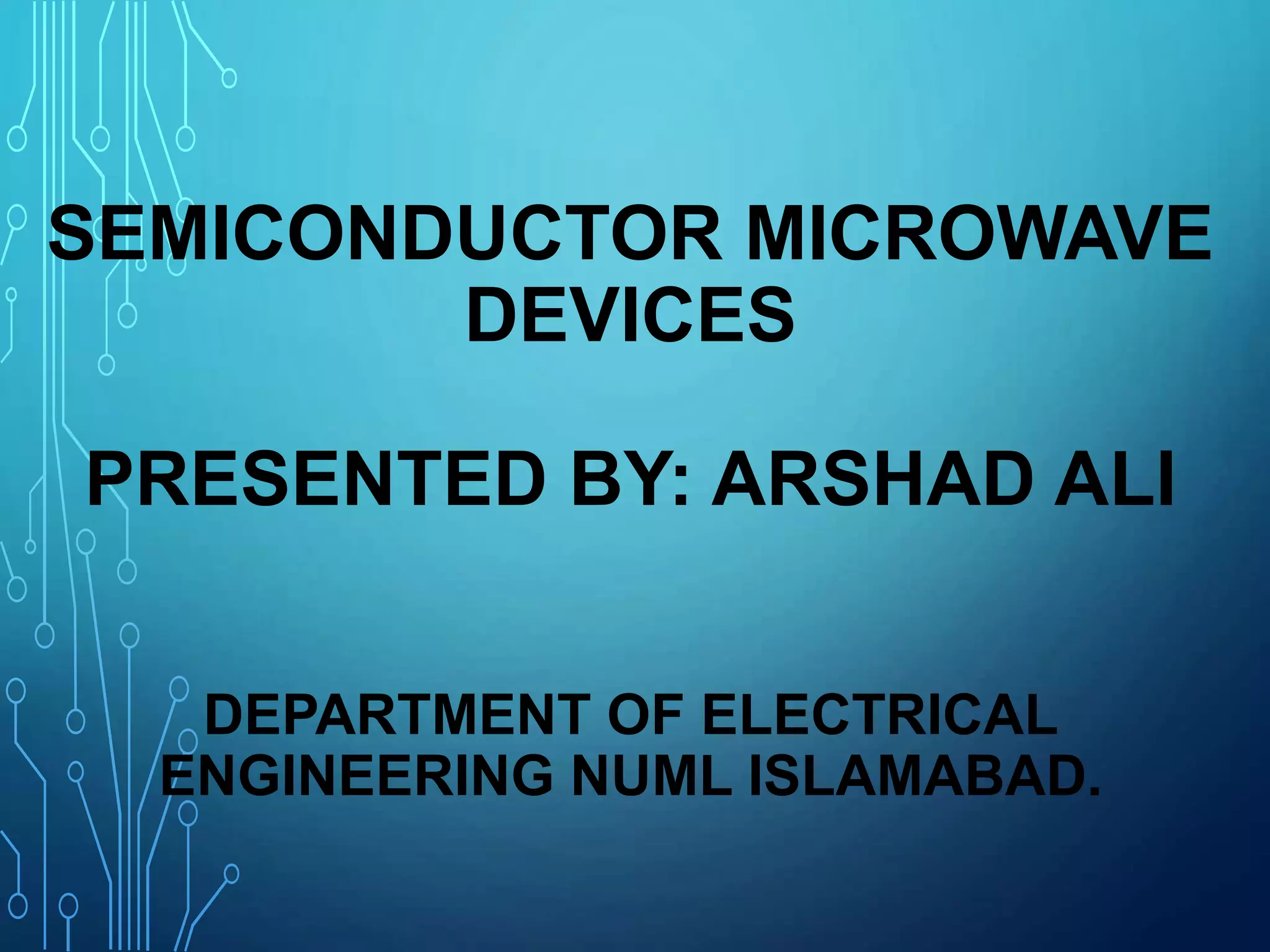 SEMICONDUCTOR MICROWAVE DEVICES

PRESENTED BY: ARSHAD ALI

DEPARTMENT OF ELECTRICAL ENGINEERING NUML ISLAMABAD.